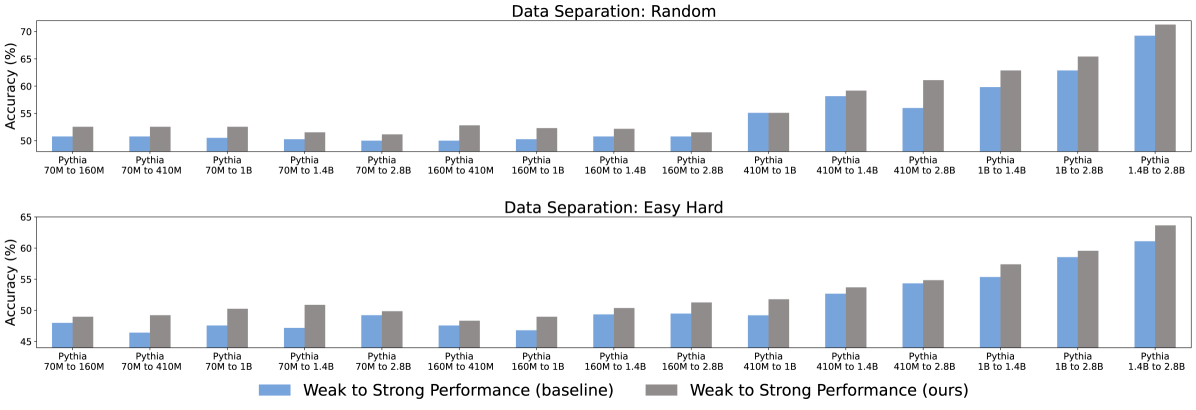 Data Separation: Random

Accuracy (%)

70
65
60
55
50

Pythia 70M to 160M
Pythia 70M to 410M
Pythia 70M to 1B
Pythia 70M to 1.4B
Pythia 70M to 2.8B
Pythia 160M to 410M
Pythia 160M to 1B
Pythia 160M to 1.4B
Pythia 160M to 2.8B
Pythia 410M to 1B
Pythia 410M to 1.4B
Pythia 410M to 2.8B
Pythia 1B to 1.4B
Pythia 1B to 2.8B
Pythia 1.4B to 2.8B

Data Separation: Easy Hard

Accuracy (%)

65
60
55
50
45

Pythia 70M to 160M
Pythia 70M to 410M
Pythia 70M to 1B
Pythia 70M to 1.4B
Pythia 70M to 2.8B
Pythia 160M to 410M
Pythia 160M to 1B
Pythia 160M to 1.4B
Pythia 160M to 2.8B
Pythia 410M to 1B
Pythia 410M to 1.4B
Pythia 410M to 2.8B
Pythia 1B to 1.4B
Pythia 1B to 2.8B
Pythia 1.4B to 2.8B

Weak to Strong Performance (baseline)
Weak to Strong Performance (ours)